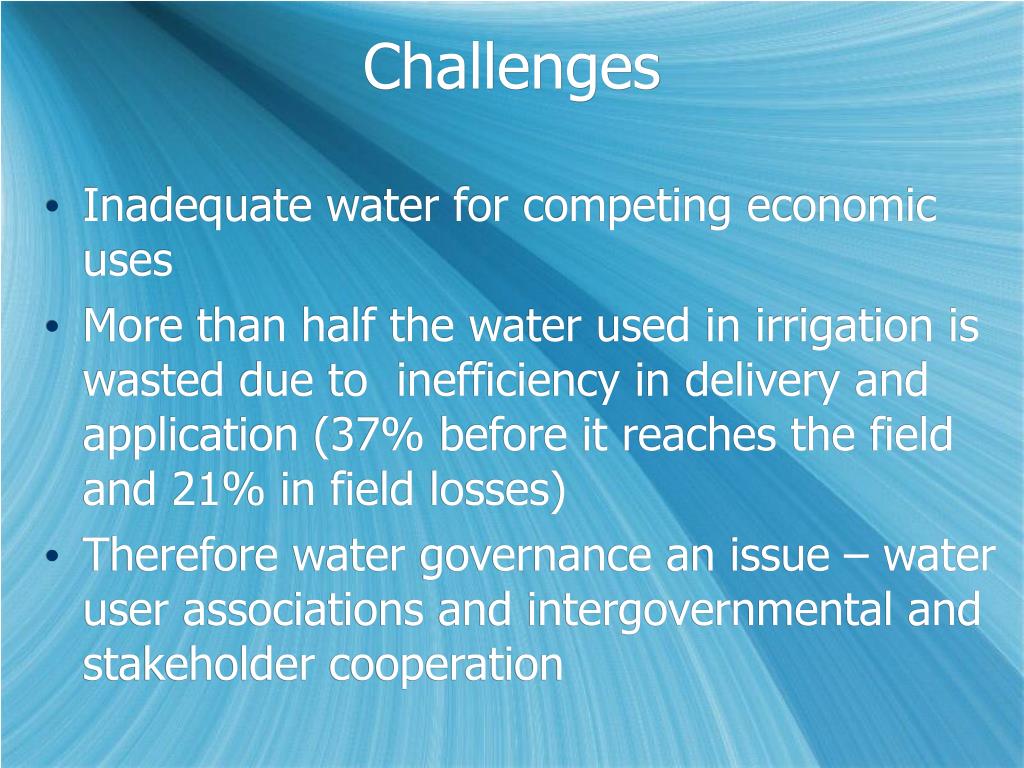 Challenges

• Inadequate water for competing economic uses
• More than half the water used in irrigation is wasted due to inefficiency in delivery and application (37% before it reaches the field and 21% in field losses)
• Therefore water governance an issue – water user associations and intergovernmental and stakeholder cooperation